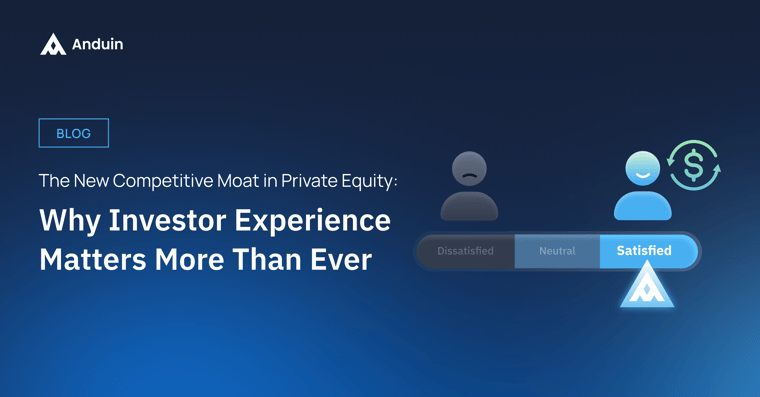 Anduin

BLOG

The New Competitive Moat in Private Equity:

Why Investor Experience Matters More Than Ever

Dissatisfied
Neutral
Satisfied

$